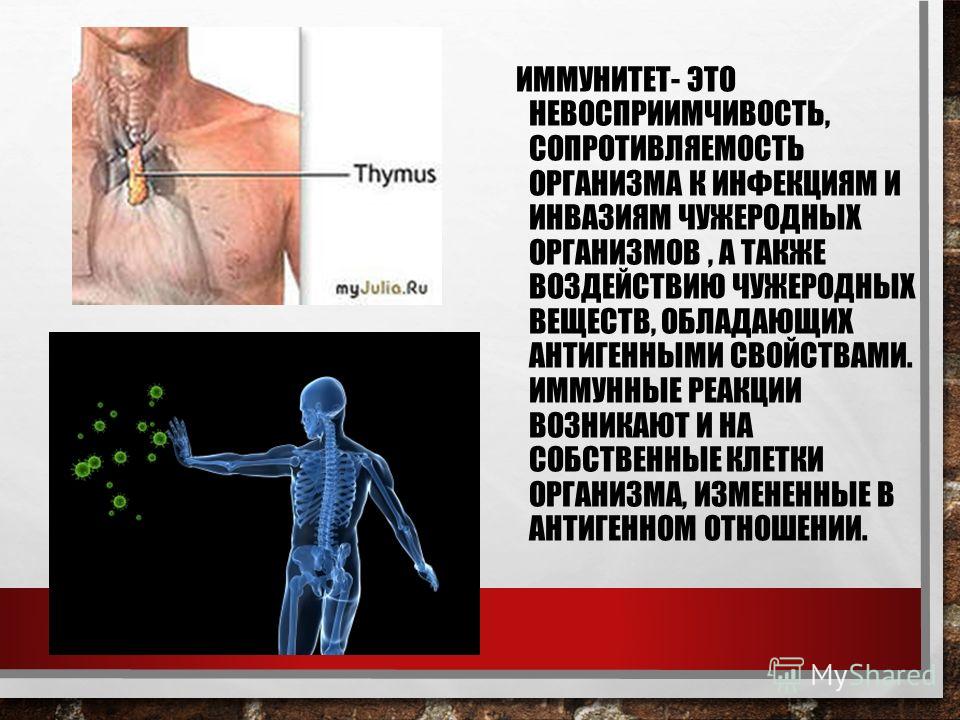 Thymus

myJulia.Ru

ИММУНИТЕТ- ЭТО НЕВОСПРИИМЧИВОСТЬ, СОПРОТИВЛЯЕМОСТЬ ОРГАНИЗМА К ИНФЕКЦИЯМ И ИНВАЗИЯМ ЧУЖЕРОДНЫХ ОРГАНИЗМОВ , А ТАКЖЕ ВОЗДЕЙСТВИЮ ЧУЖЕРОДНЫХ ВЕЩЕСТВ, ОБЛАДАЮЩИХ АНТИГЕННЫМИ СВОЙСТВАМИ. ИММУННЫЕ РЕАКЦИИ ВОЗНИКАЮТ И НА СОБСТВЕННЫЕ КЛЕТКИ ОРГАНИЗМА, ИЗМЕНЕННЫЕ В АНТИГЕННОМ ОТНОШЕНИИ.

MyShared